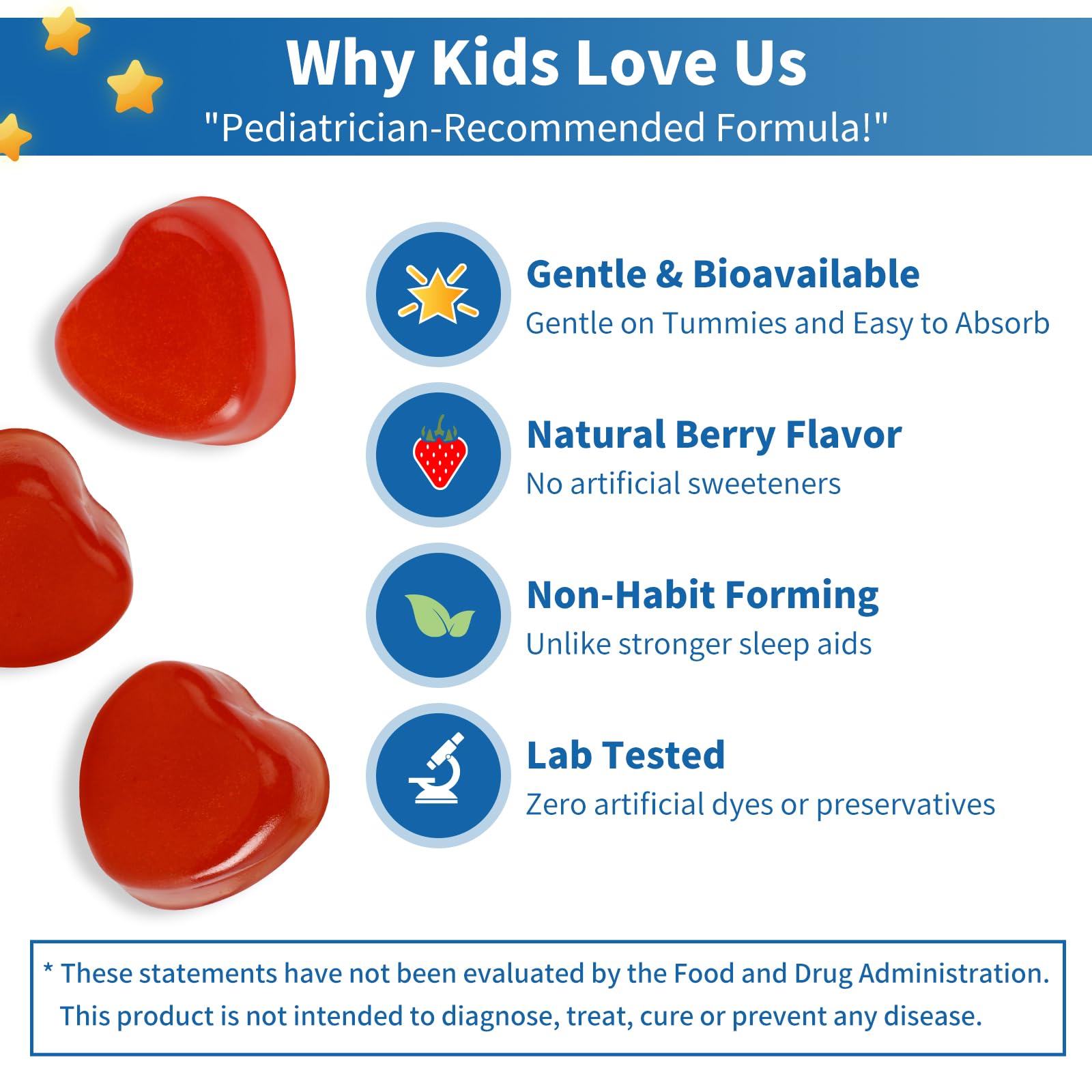 Why Kids Love Us
"Pediatrician-Recommended Formula!"

Gentle & Bioavailable
Gentle on Tummies and Easy to Absorb

Natural Berry Flavor
No artificial sweeteners

Non-Habit Forming
Unlike stronger sleep aids

Lab Tested
Zero artificial dyes or preservatives

* These statements have not been evaluated by the Food and Drug Administration. This product is not intended to diagnose, treat, cure or prevent any disease.